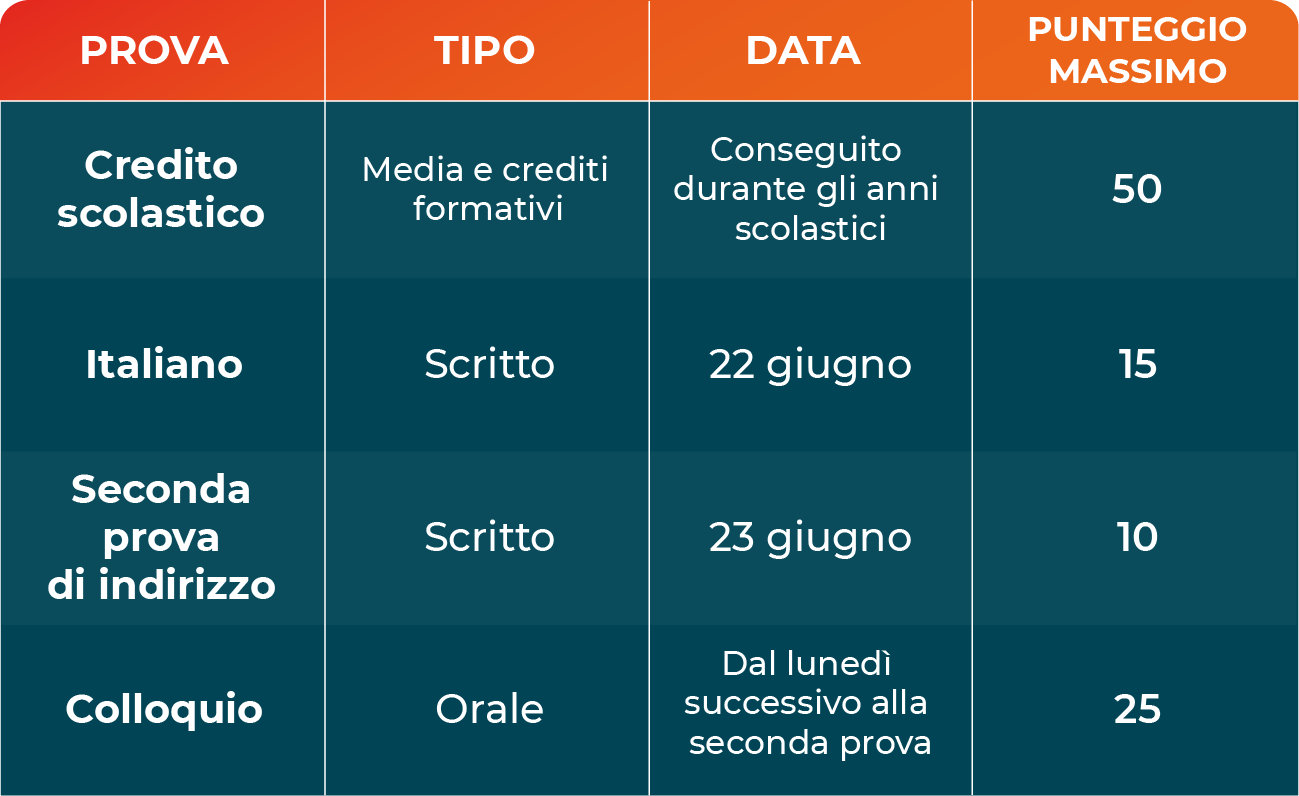 | PROVA | TIPO | DATA | PUNTEGGIO MASSIMO |
|---|---|---|---|
| Credito scolastico | Media e crediti formativi | Conseguito durante gli anni scolastici | 50 |
| Italiano | Scritto | 22 giugno | 15 |
| Seconda prova di indirizzo | Scritto | 23 giugno | 10 |
| Colloquio | Orale | Dal lunedì successivo alla seconda prova | 25 |